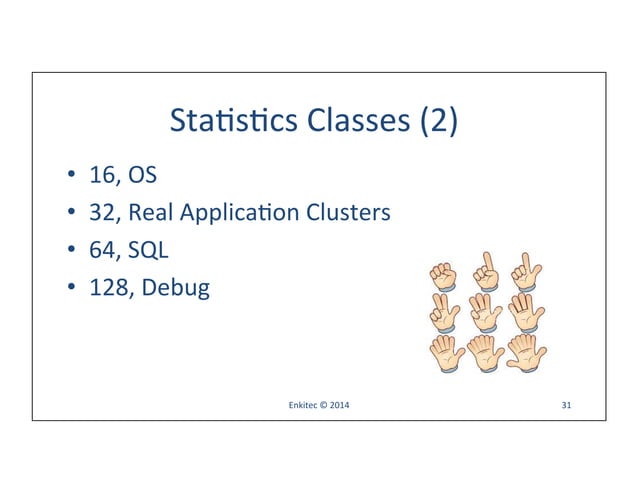 Statistics Classes (2)

• 16, OS
• 32, Real Application Clusters
• 64, SQL
• 128, Debug

Enkitec © 2014

31